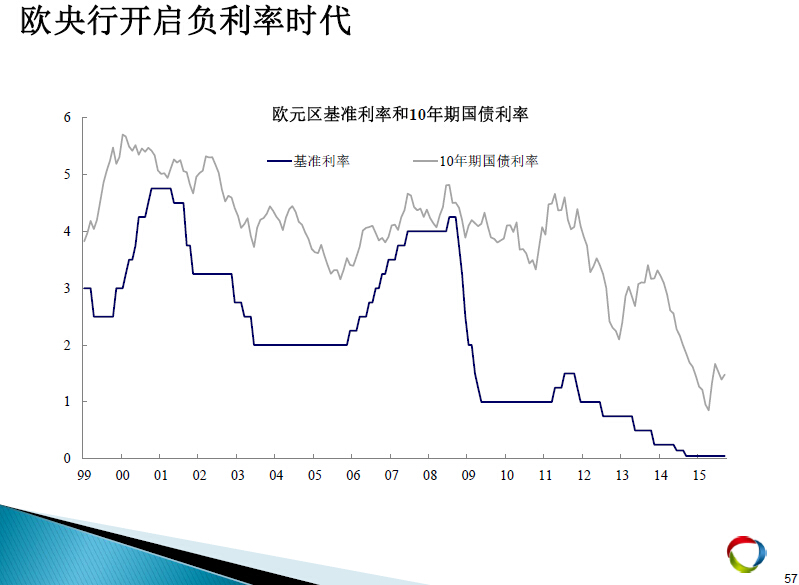 欧央行开启负利率时代

欧元区基准利率和10年期国债利率

基准利率
10年期国债利率

6
5
4
3
2
1
0

99 00 01 02 03 04 05 06 07 08 09 10 11 12 13 14 15

57